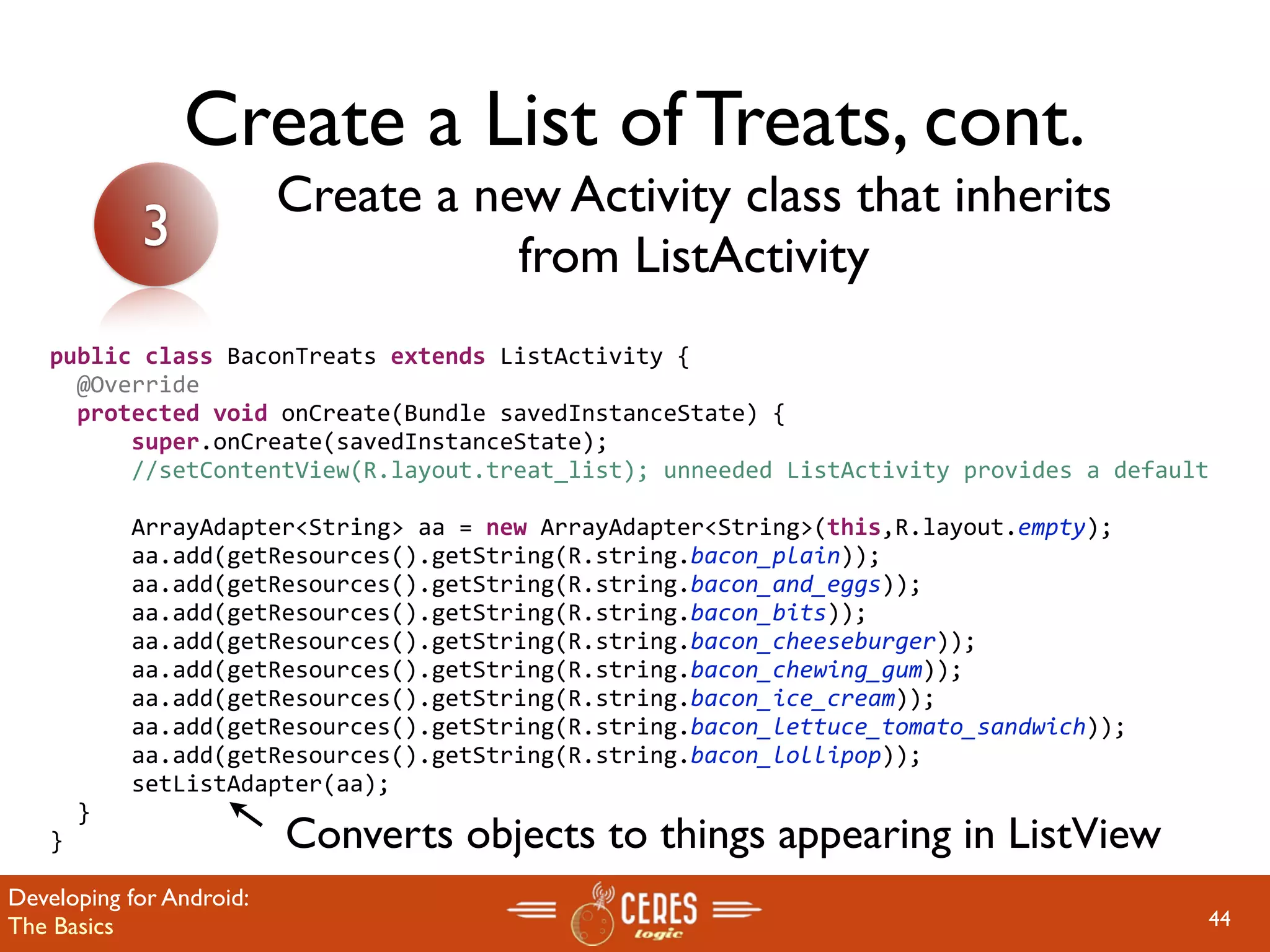 Create a List of Treats, cont.

3

Create a new Activity class that inherits from ListActivity

public class BaconTreats extends ListActivity {
  @Override
  protected void onCreate(Bundle savedInstanceState) {
      super.onCreate(savedInstanceState);
      //setContentView(R.layout.treat_list); unneeded ListActivity provides a default

      ArrayAdapter<String> aa = new ArrayAdapter<String>(this,R.layout.empty);
      aa.add(getResources().getString(R.string.bacon_plain));
      aa.add(getResources().getString(R.string.bacon_and_eggs));
      aa.add(getResources().getString(R.string.bacon_bits));
      aa.add(getResources().getString(R.string.bacon_cheeseburger));
      aa.add(getResources().getString(R.string.bacon_chewing_gum));
      aa.add(getResources().getString(R.string.bacon_ice_cream));
      aa.add(getResources().getString(R.string.bacon_lettuce_tomato_sandwich));
      aa.add(getResources().getString(R.string.bacon_lollipop));
      setListAdapter(aa);
  }
}

Converts objects to things appearing in ListView

Developing for Android:
The Basics

CERES logic

44